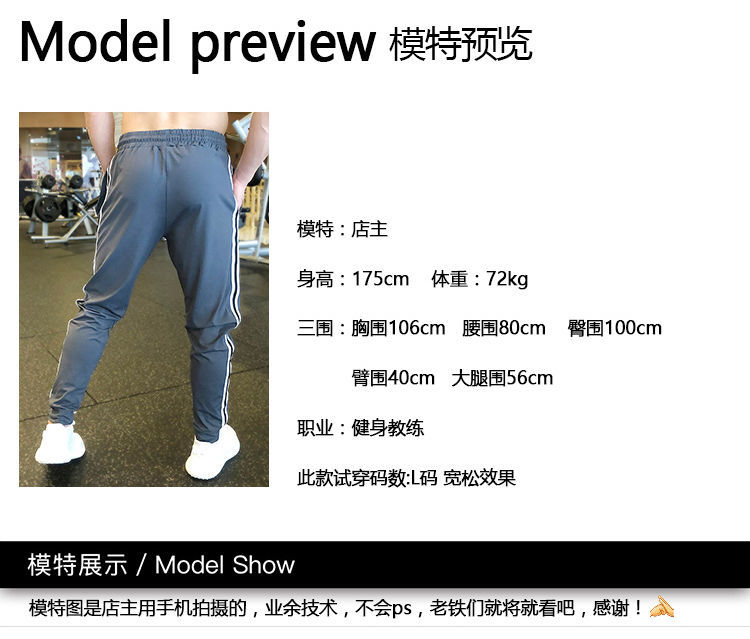 Model preview 模特预览

模特：店主

身高：175cm 体重：72kg

三围：胸围106cm 腰围80cm 臀围100cm

臂围40cm 大腿围56cm

职业：健身教练

此款试穿码数:L码 宽松效果

模特展示 / Model Show

模特图是店主用手机拍摄的，业余技术，不会ps，老铁们就将就看吧，感谢！